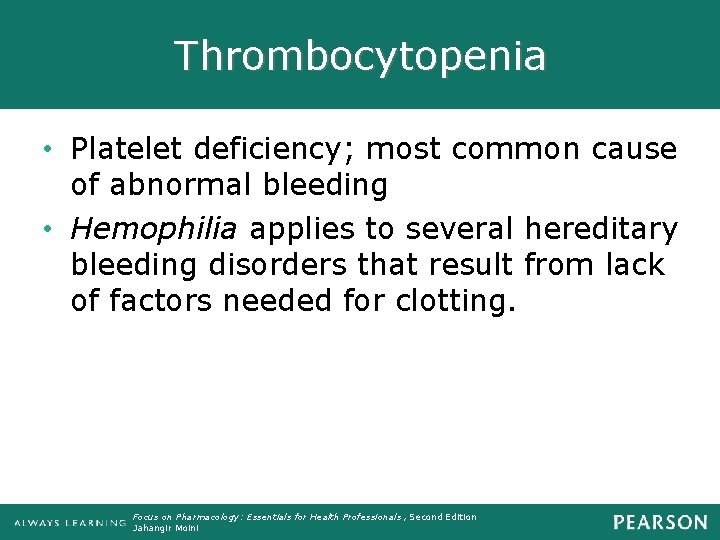 Thrombocytopenia

• Platelet deficiency; most common cause of abnormal bleeding
• Hemophilia applies to several hereditary bleeding disorders that result from lack of factors needed for clotting.

ALWAYS LEARNING
Focus on Pharmacology: Essentials for Health Professionals, Second Edition
Jahangir Moini
PEARSON